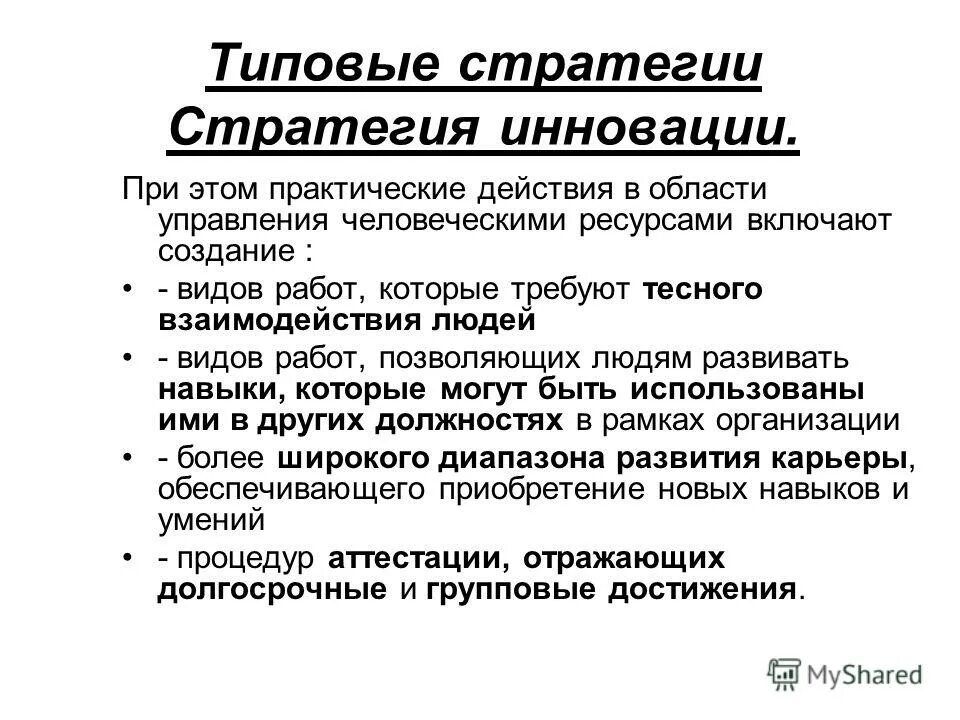 Типовые стратегии Стратегия инновации.

При этом практические действия в области управления человеческими ресурсами включают создание :

• - видов работ, которые требуют тесного взаимодействия людей

• - видов работ, позволяющих людям развивать навыки, которые могут быть использованы ими в других должностях в рамках организации

• - более широкого диапазона развития карьеры, обеспечивающего приобретение новых навыков и умений

• - процедур аттестации, отражающих долгосрочные и групповые достижения.

MyShared